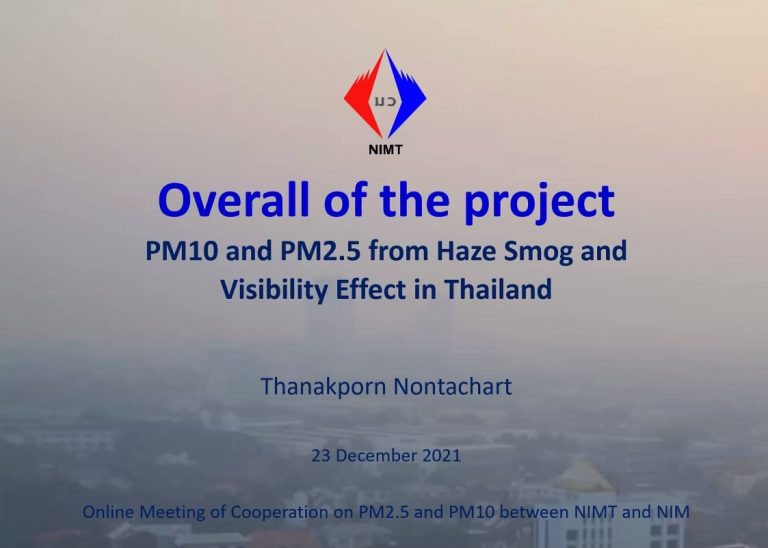 มว

NIMT

Overall of the project

PM10 and PM2.5 from Haze Smog and Visibility Effect in Thailand

Thanakporn Nontachart

23 December 2021

Online Meeting of Cooperation on PM2.5 and PM10 between NIMT and NIM